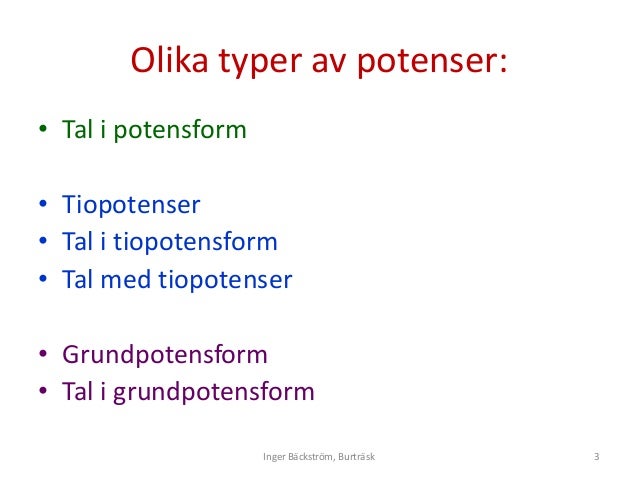 Olika typer av potenser:

• Tal i potensform

• Tiopotenser
• Tal i tiopotensform
• Tal med tiopotenser

• Grundpotensform
• Tal i grundpotensform

Inger Bäckström, Burträsk

3